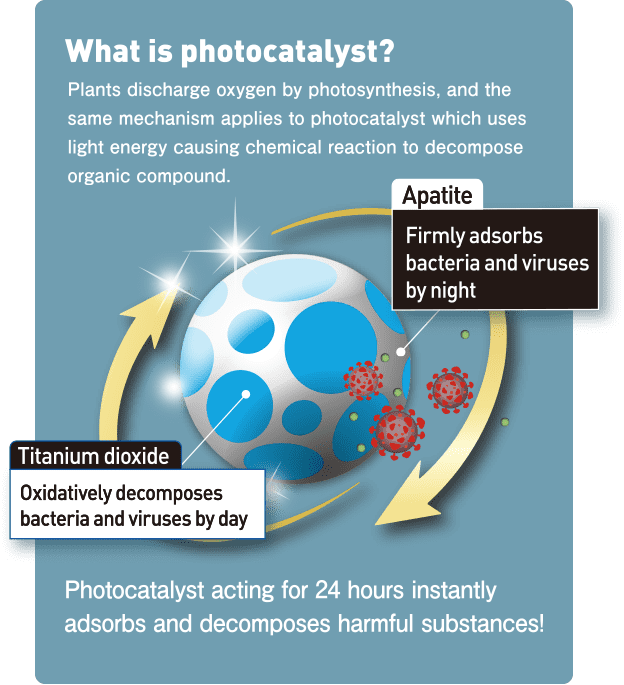 What is photocatalyst?

Plants discharge oxygen by photosynthesis, and the same mechanism applies to photocatalyst which uses light energy causing chemical reaction to decompose organic compound.

Apatite

Firmly adsorbs bacteria and viruses by night

Titanium dioxide

Oxidatively decomposes bacteria and viruses by day

Photocatalyst acting for 24 hours instantly adsorbs and decomposes harmful substances!